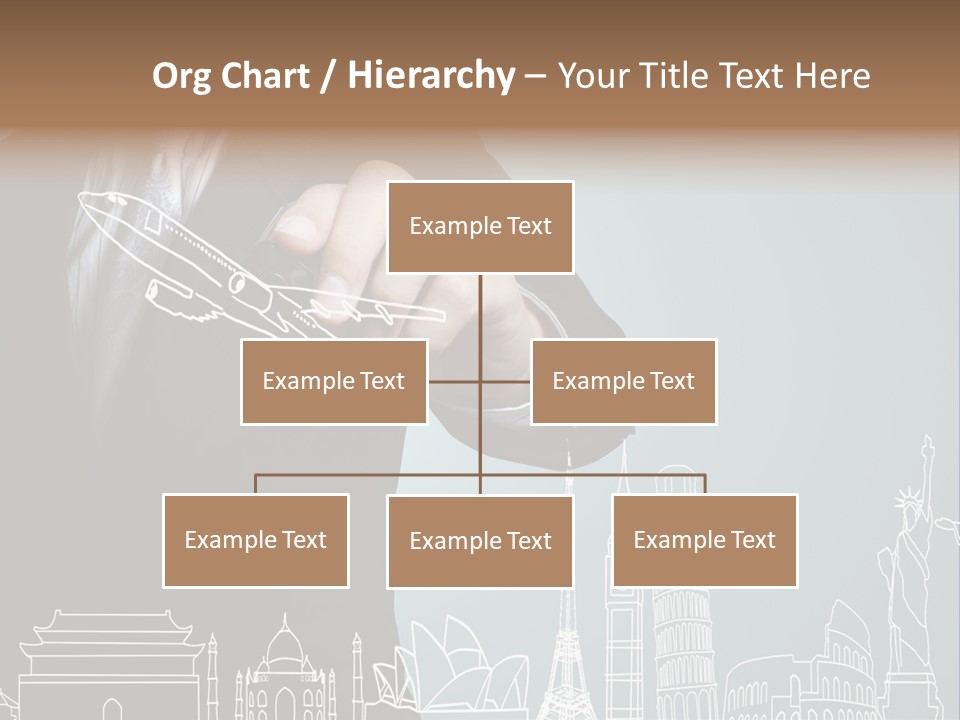 Org Chart / Hierarchy – Your Title Text Here

Example Text

Example Text

Example Text

Example Text

Example Text

Example Text